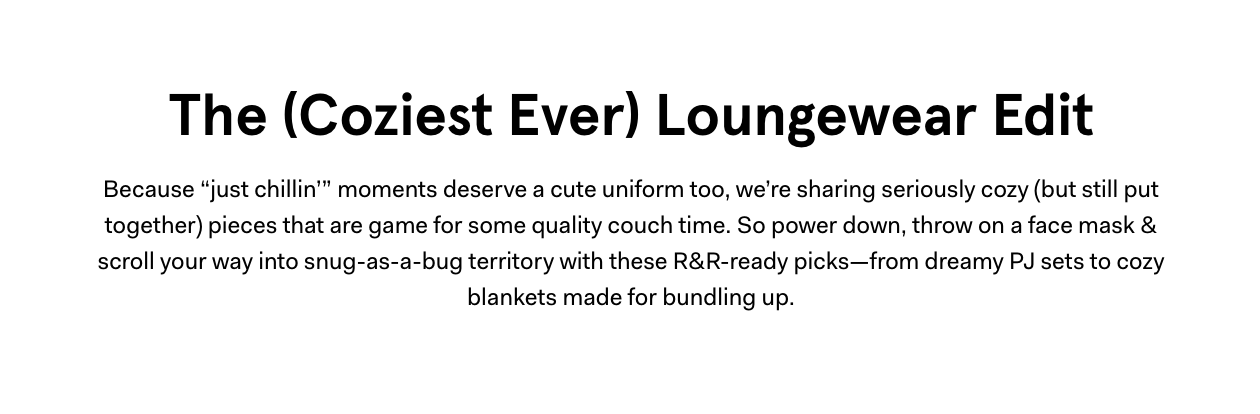 The (Coziest Ever) Loungewear Edit

Because “just chillin’” moments deserve a cute uniform too, we’re sharing seriously cozy (but still put together) pieces that are game for some quality couch time. So power down, throw on a face mask & scroll your way into snug-as-a-bug territory with these R&R-ready picks—from dreamy PJ sets to cozy blankets made for bundling up.